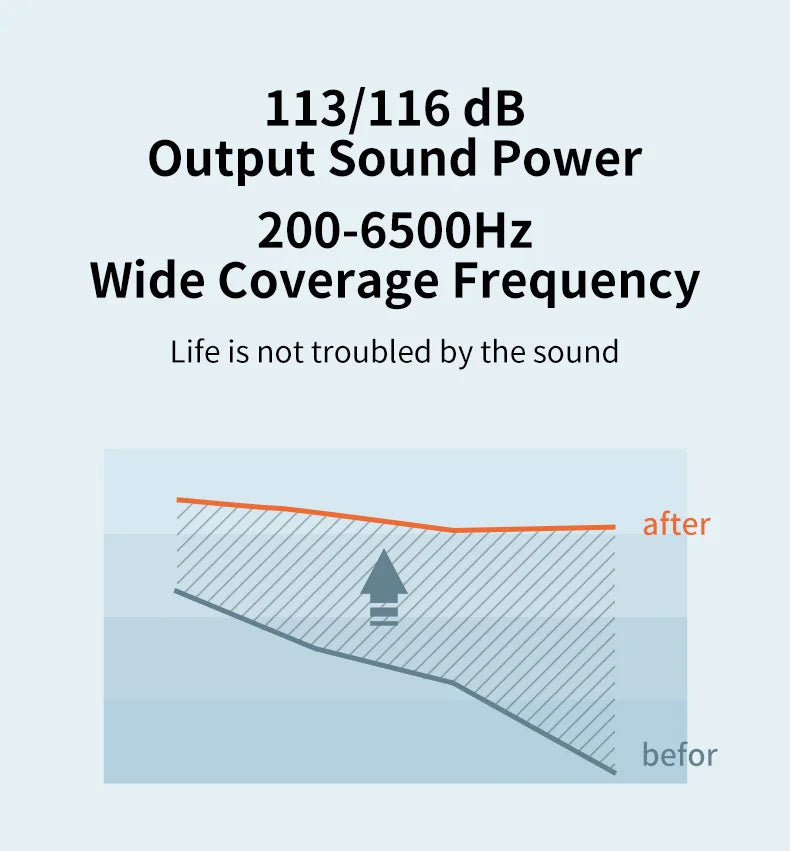 113/116 dB
Output Sound Power

200-6500Hz
Wide Coverage Frequency

Life is not troubled by the sound

after

befor